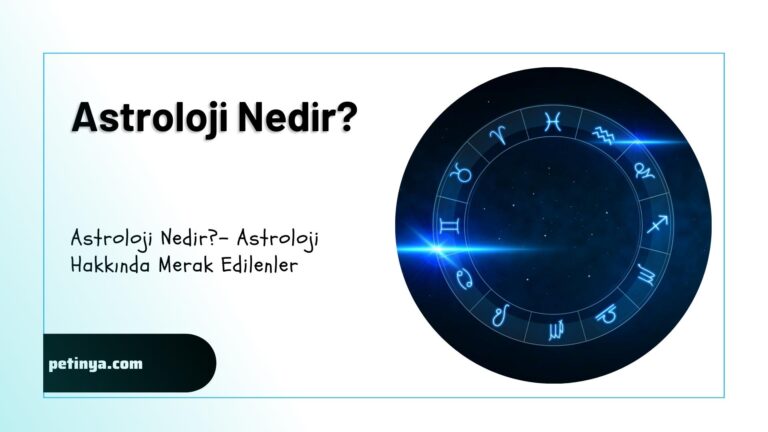 Astroloji Nedir?

Astroloji Nedir?- Astroloji Hakkında Merak Edilenler

petinya.com